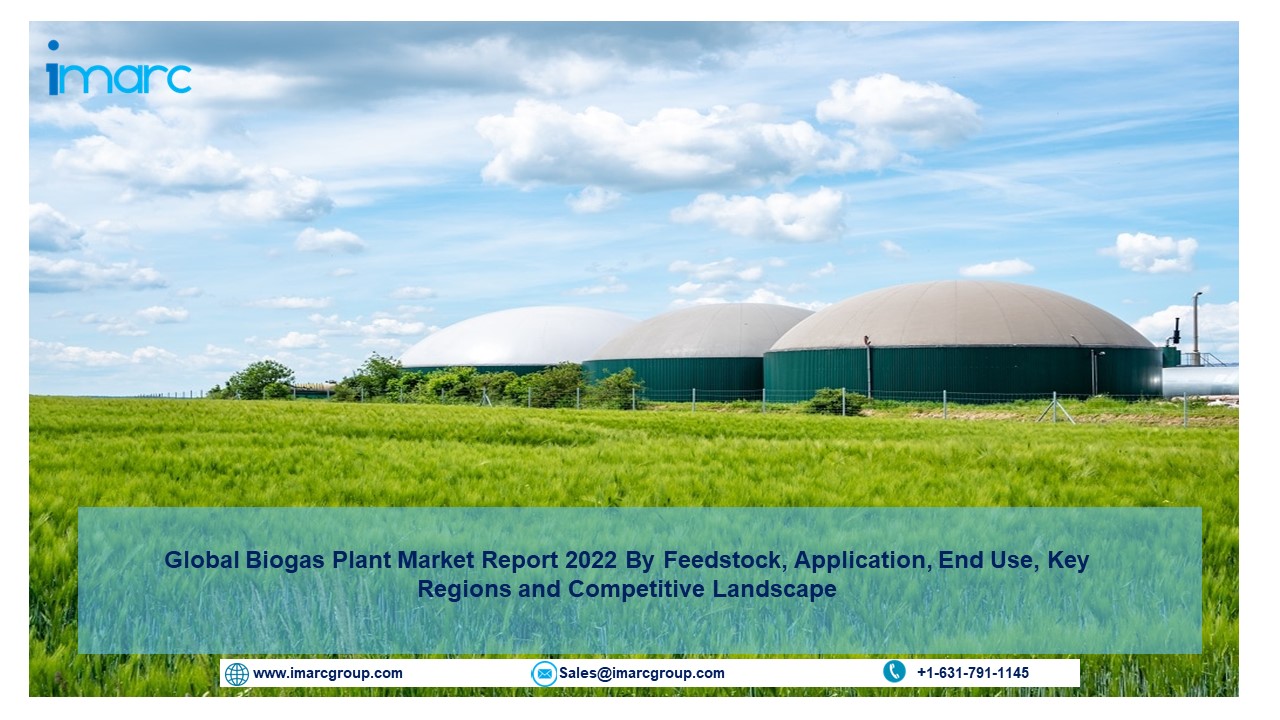 imarc

Global Biogas Plant Market Report 2022 By Feedstock, Application, End Use, Key Regions and Competitive Landscape

www.imarcgroup.com Sales@imarcgroup.com +1-631-791-1145